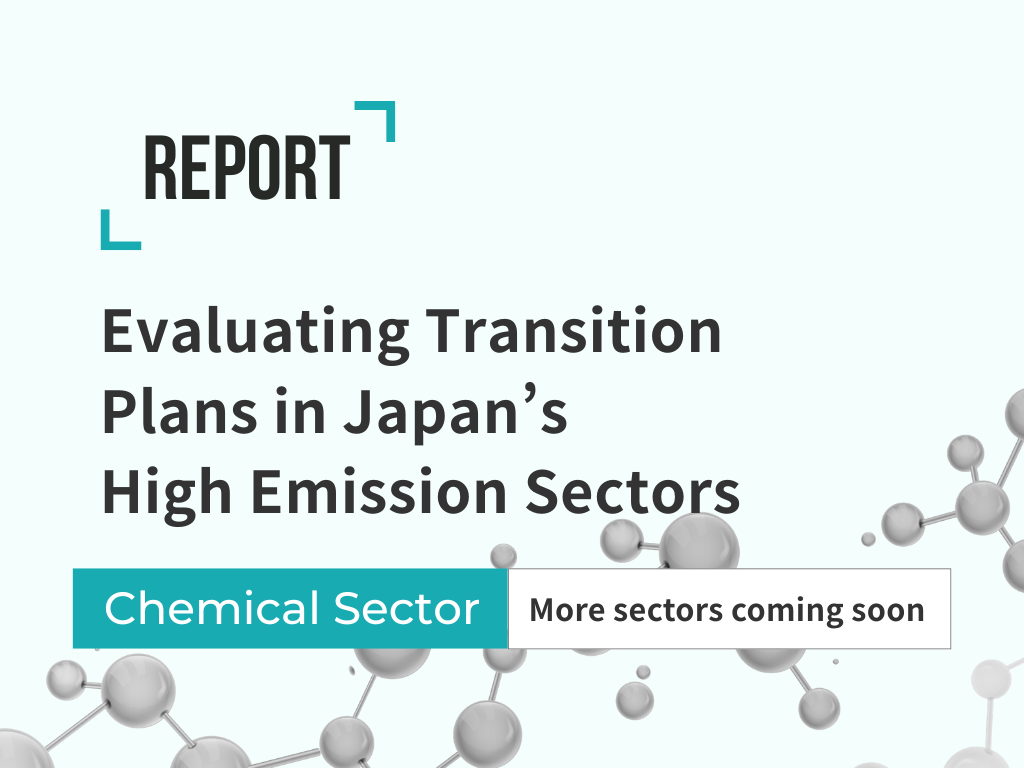 REPORT

Evaluating Transition Plans in Japan’s High Emission Sectors

Chemical Sector

More sectors coming soon